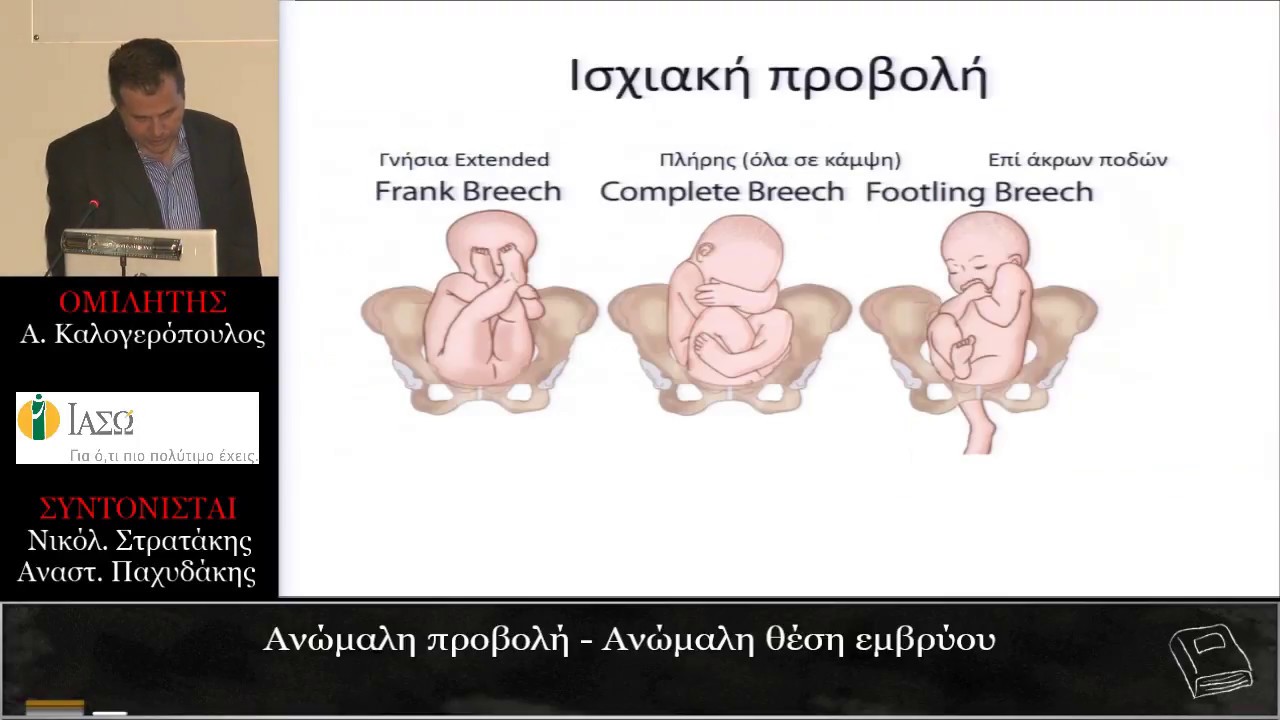 ΟΜΙΛΗΤΗΣ
Α. Καλογερόπουλος

ΙΑΣΩ
Για ό,τι πιο πολύτιμο έχεις.

ΣΥΝΤΟΝΙΣΤΑΙ
Νικόλ. Στρατάκης
Αναστ. Παχυδάκης

Ισχιακή προβολή

Γνήσια Extended
Frank Breech

Πλήρης (όλα σε κάμψη)
Complete Breech

Επί άκρων ποδών
Footling Breech

Ανώμαλη προβολή - Ανώμαλη θέση εμβρύου